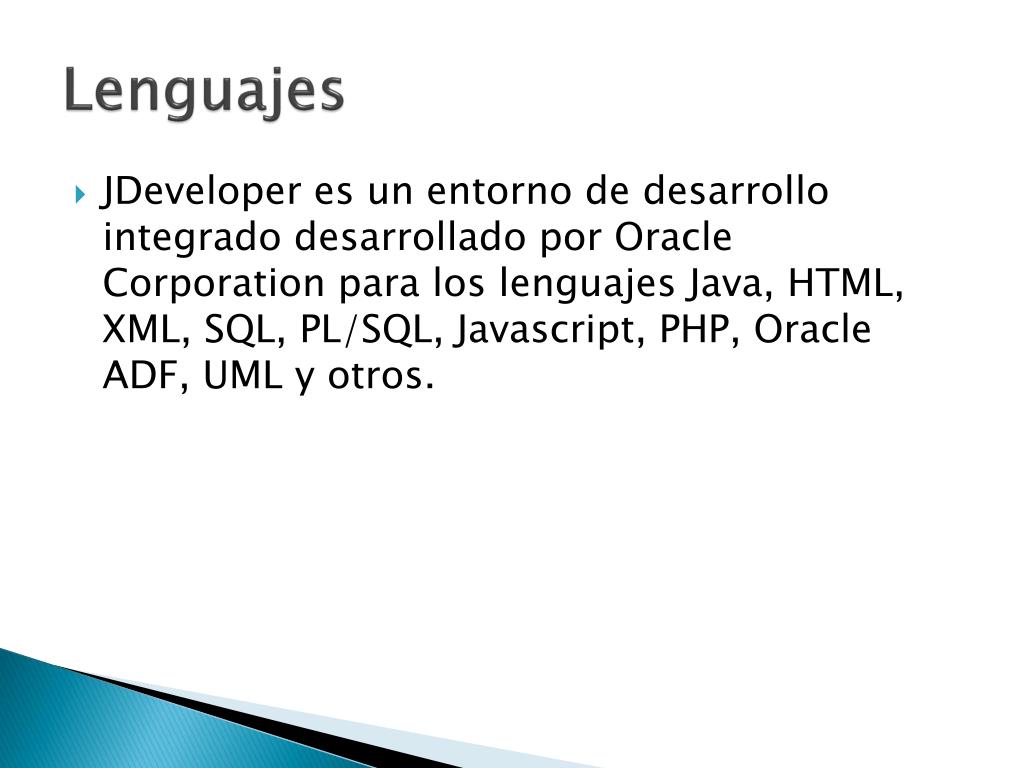 Lenguajes

JDeveloper es un entorno de desarrollo integrado desarrollado por Oracle Corporation para los lenguajes Java, HTML, XML, SQL, PL/SQL, Javascript, PHP, Oracle ADF, UML y otros.